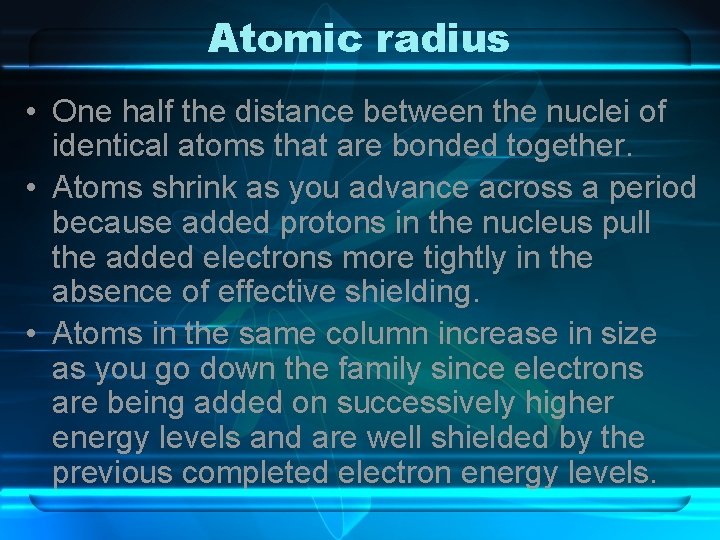 Atomic radius

• One half the distance between the nuclei of identical atoms that are bonded together.
• Atoms shrink as you advance across a period because added protons in the nucleus pull the added electrons more tightly in the absence of effective shielding.
• Atoms in the same column increase in size as you go down the family since electrons are being added on successively higher energy levels and are well shielded by the previous completed electron energy levels.